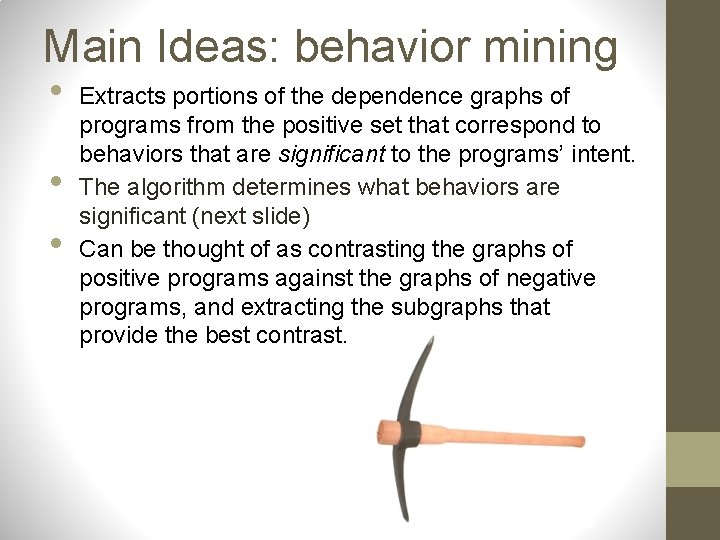 Main Ideas: behavior mining

• Extracts portions of the dependence graphs of programs from the positive set that correspond to behaviors that are significant to the programs' intent.
• The algorithm determines what behaviors are significant (next slide)
• Can be thought of as contrasting the graphs of positive programs against the graphs of negative programs, and extracting the subgraphs that provide the best contrast.